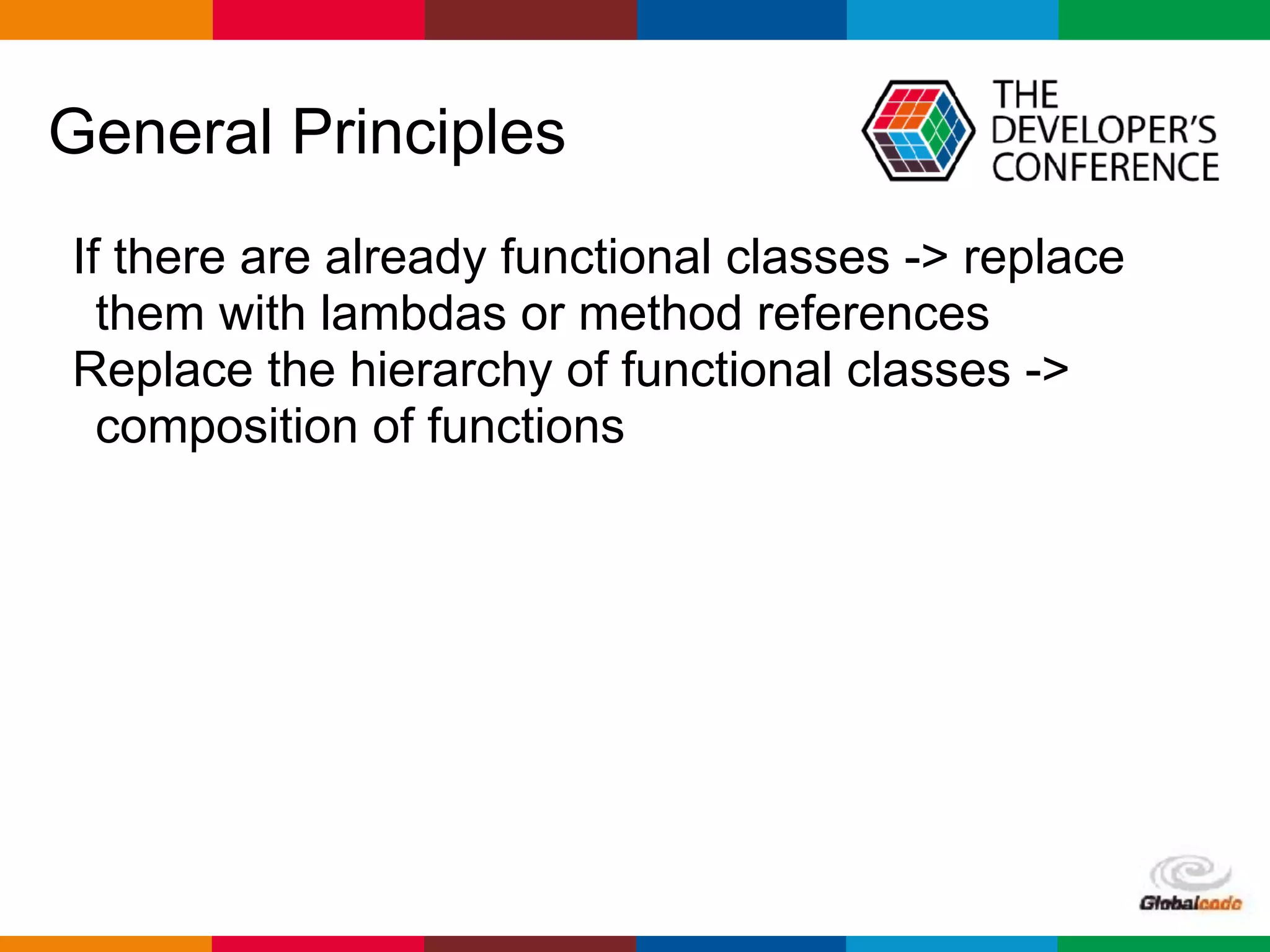 General Principles

THE DEVELOPER'S CONFERENCE

If there are already functional classes -> replace them with lambdas or method references

Replace the hierarchy of functional classes -> composition of functions

Globalcode